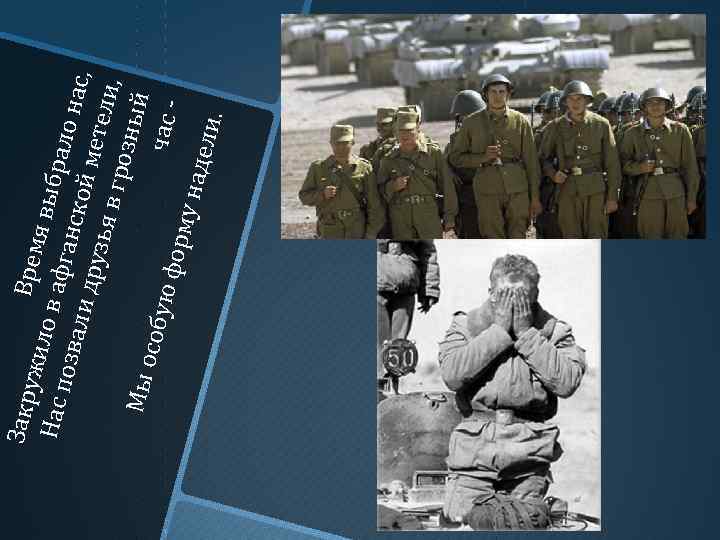 Время выбрало нас,
Закружило в афганской метели,
Нас позвали друзья в грозный час -
Мы особую форму надели.

50